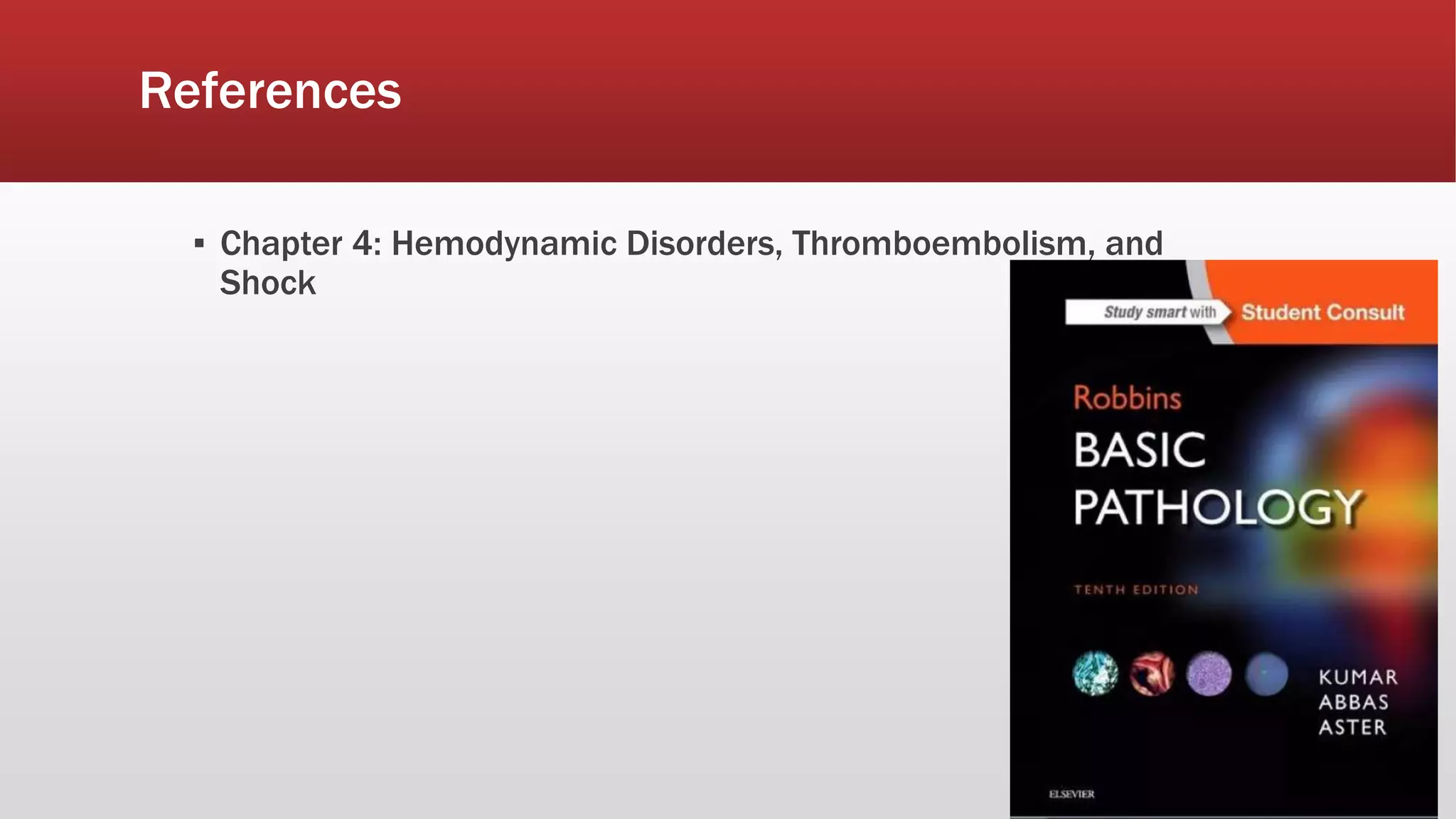 References

▪ Chapter 4: Hemodynamic Disorders, Thromboembolism, and Shock

Study smart with Student Consult

Robbins
BASIC PATHOLOGY

TENTH EDITION

KUMAR
ABBAS
ASTER

ELSEVIER